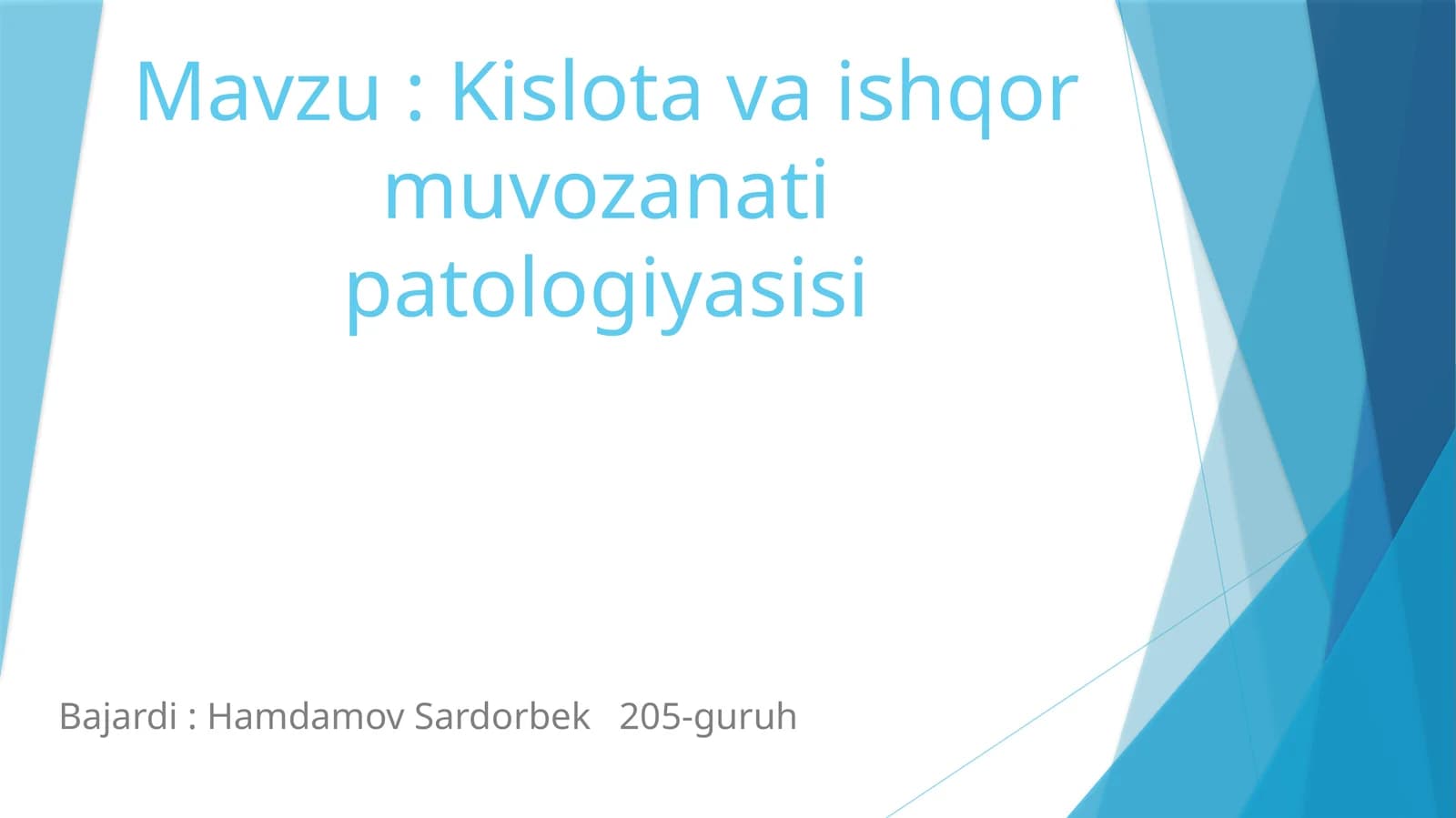 Mavzu : Kislota va ishqor muvozanati patologiyasisi

Bajardi : Hamdamov Sardorbek 205-guruh